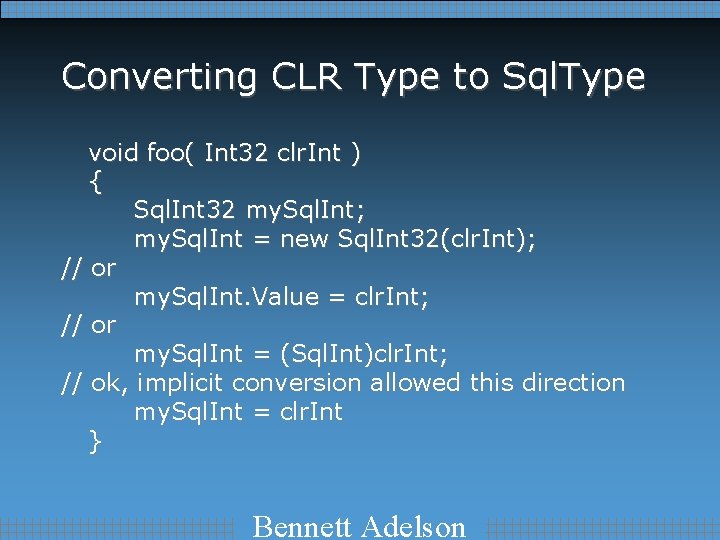 Converting CLR Type to SqlType

void foo( Int32 clrInt )
{
SqlInt32 mySqlInt;
mySqlInt = new SqlInt32(clrInt);
// or
mySqlInt.Value = clrInt;
// or
mySqlInt = (SqlInt)clrInt;
// ok, implicit conversion allowed this direction
mySqlInt = clrInt
}

Bennett Adelson